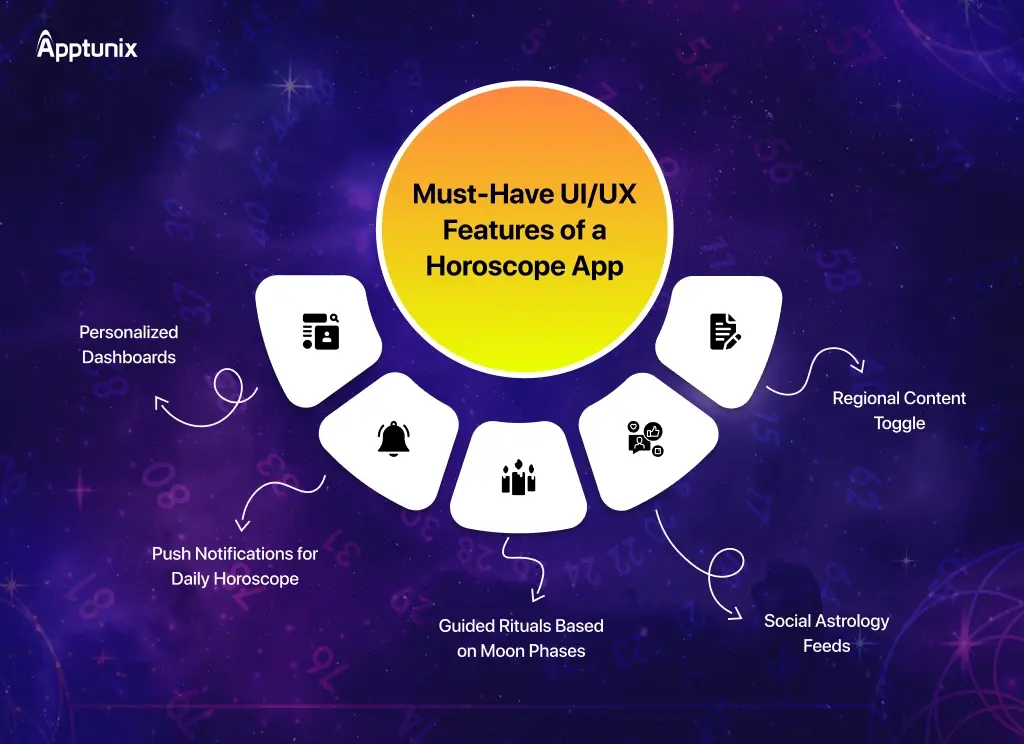 Apptunix

Must-Have UI/UX Features of a Horoscope App

Personalized Dashboards

Push Notifications for Daily Horoscope

Guided Rituals Based on Moon Phases

Social Astrology Feeds

Regional Content Toggle